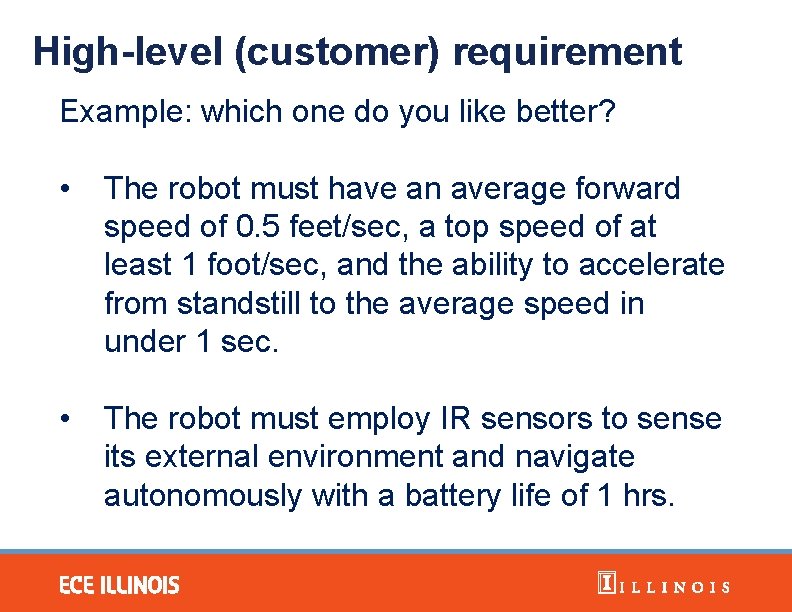 High-level (customer) requirement

Example: which one do you like better?

• The robot must have an average forward speed of 0.5 feet/sec, a top speed of at least 1 foot/sec, and the ability to accelerate from standstill to the average speed in under 1 sec.

• The robot must employ IR sensors to sense its external environment and navigate autonomously with a battery life of 1 hrs.

ECE ILLINOIS

ILLINOIS